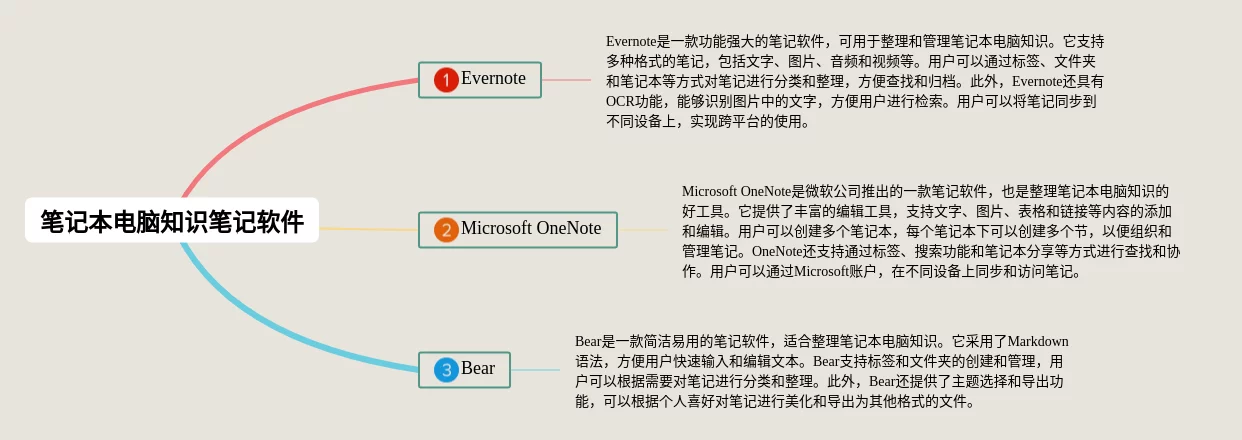 笔记本电脑知识笔记软件

1 Evernote

Evernote是一款功能强大的笔记软件，可用于整理和管理笔记本电脑知识。它支持多种格式的笔记，包括文字、图片、音频和视频等。用户可以通过标签、文件夹和笔记本等方式对笔记进行分类和整理，方便查找和归档。此外，Evernote还具有OCR功能，能够识别图片中的文字，方便用户进行检索。用户可以将笔记同步到不同设备上，实现跨平台的使用。

2 Microsoft OneNote

Microsoft OneNote是微软公司推出的一款笔记软件，也是整理笔记本电脑知识的好工具。它提供了丰富的编辑工具，支持文字、图片、表格和链接等内容的添加和编辑。用户可以创建多个笔记本，每个笔记本下可以创建多个节，以便组织和管理笔记。OneNote还支持通过标签、搜索功能和笔记本分享等方式进行查找和协作。用户可以通过Microsoft账户，在不同设备上同步和访问笔记。

3 Bear

Bear是一款简洁易用的笔记软件，适合整理笔记本电脑知识。它采用了Markdown语法，方便用户快速输入和编辑文本。Bear支持标签和文件夹的创建和管理，用户可以根据需要对笔记进行分类和整理。此外，Bear还提供了主题选择和导出功能，可以根据个人喜好对笔记进行美化和导出为其他格式的文件。